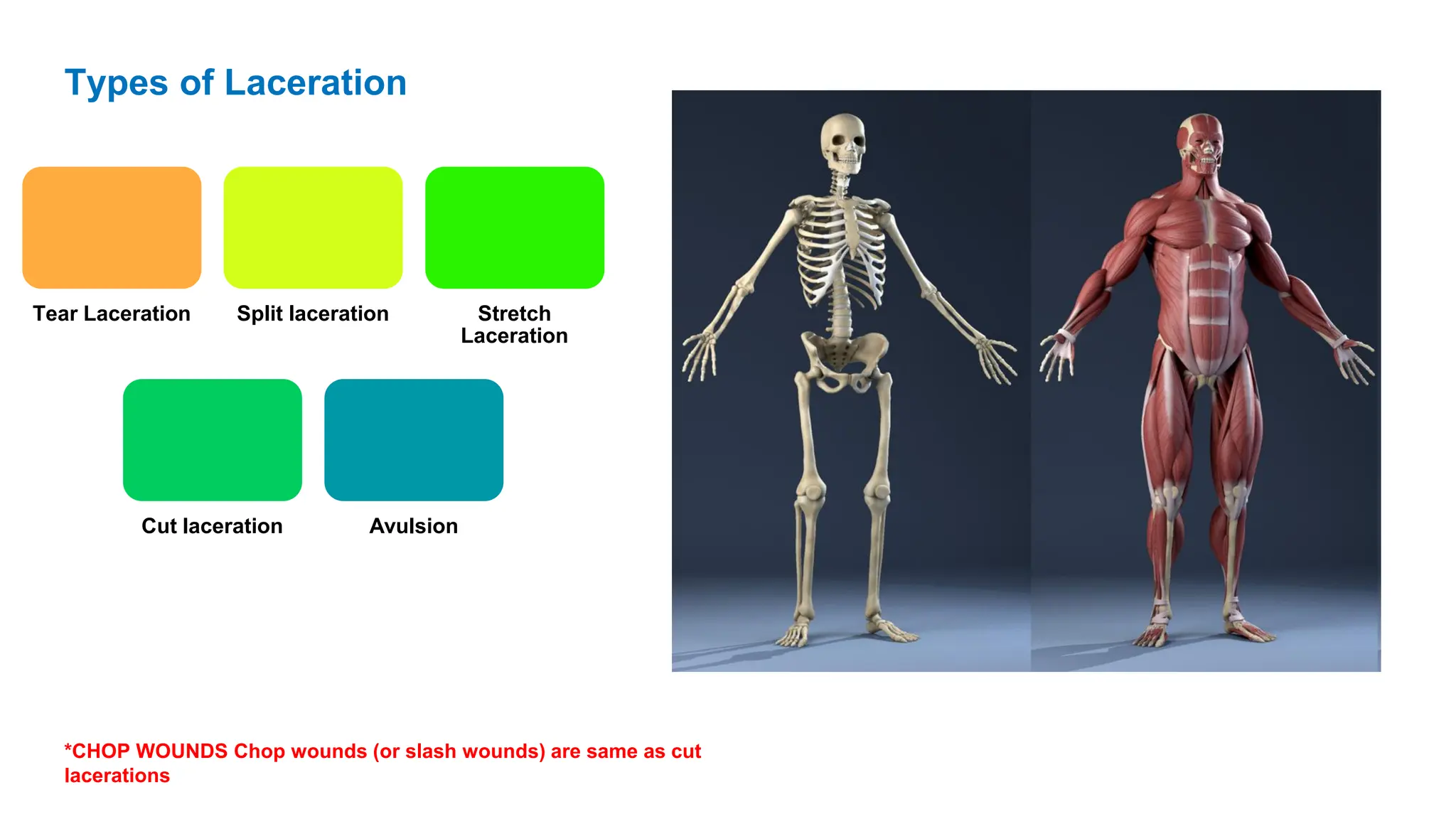 Types of Laceration

Tear Laceration

Split laceration

Stretch Laceration

Cut laceration

Avulsion

*CHOP WOUNDS Chop wounds (or slash wounds) are same as cut lacerations